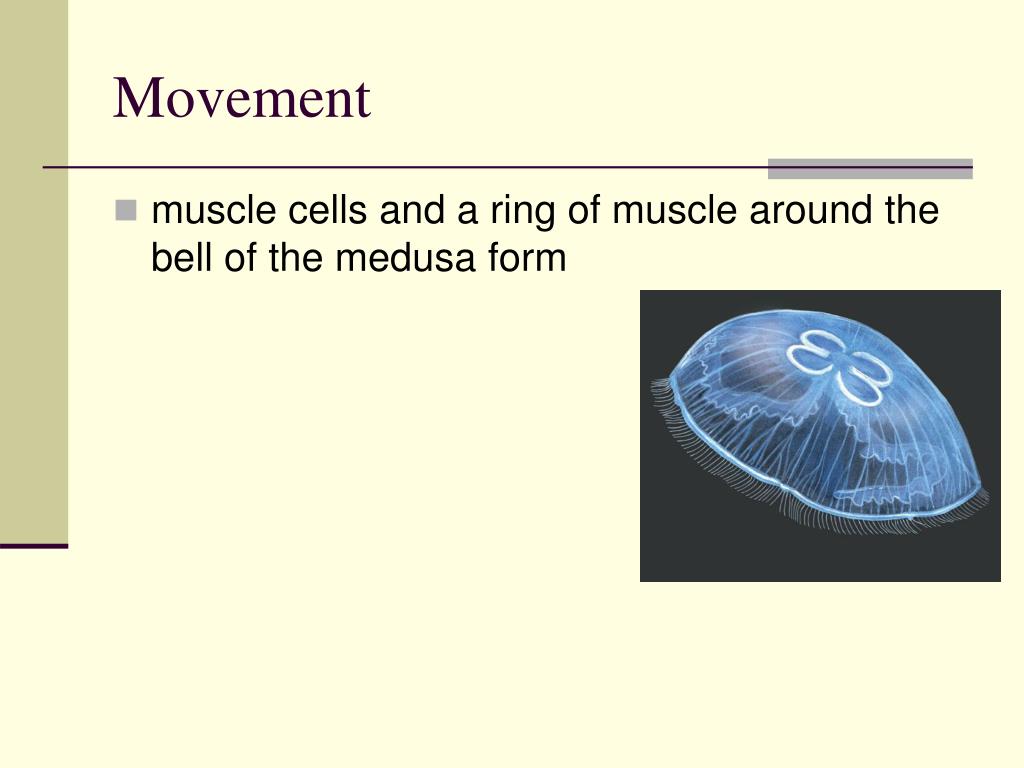 Movement

muscle cells and a ring of muscle around the bell of the medusa form